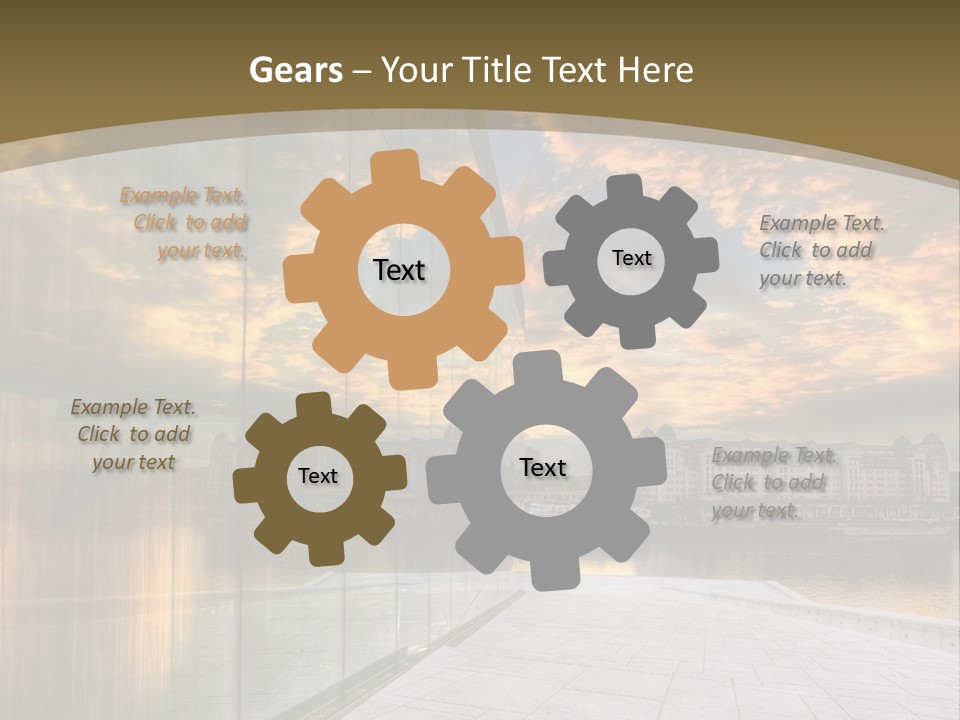 Gears – Your Title Text Here

Example Text. Click to add your text.

Text

Text

Example Text. Click to add your text.

Example Text. Click to add your text

Text

Text

Example Text. Click to add your text.